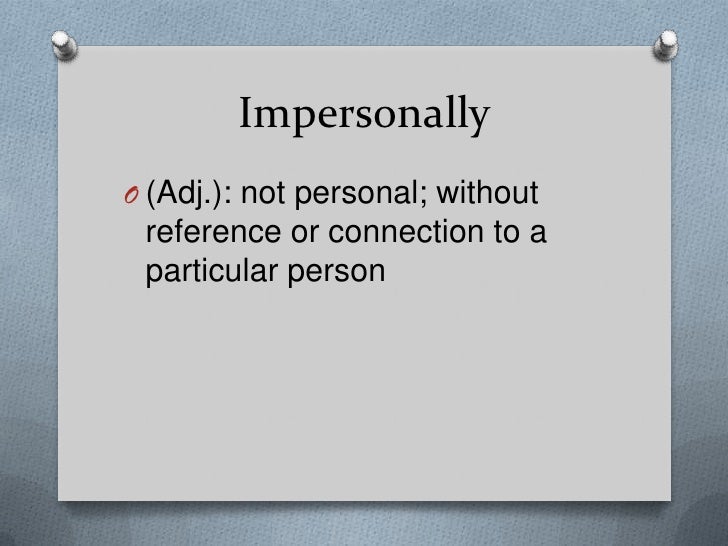 Impersonally

(Adj.): not personal; without reference or connection to a particular person